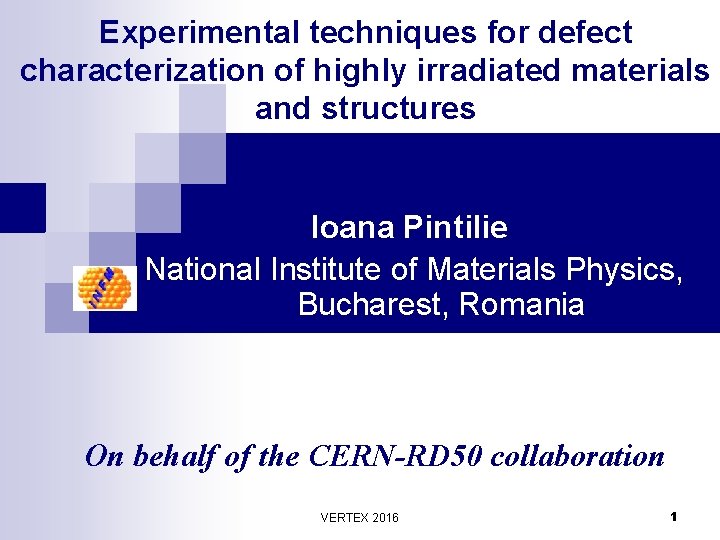 Experimental techniques for defect characterization of highly irradiated materials and structures

Ioana Pintilie

INFM

National Institute of Materials Physics, Bucharest, Romania

On behalf of the CERN-RD50 collaboration

VERTEX 2016

1